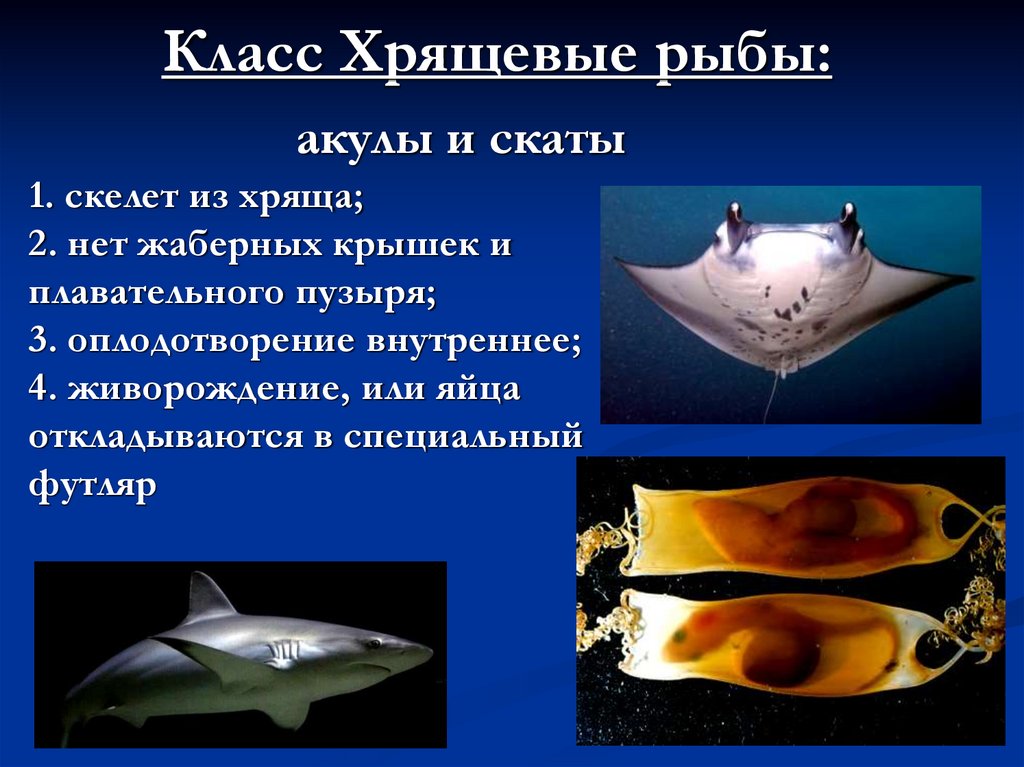 Класс Хрящевые рыбы:

акулы и скаты

1. скелет из хряща;
2. нет жаберных крышек и плавательного пузыря;
3. оплодотворение внутреннее;
4. живорождение, или яйца откладываются в специальный футляр